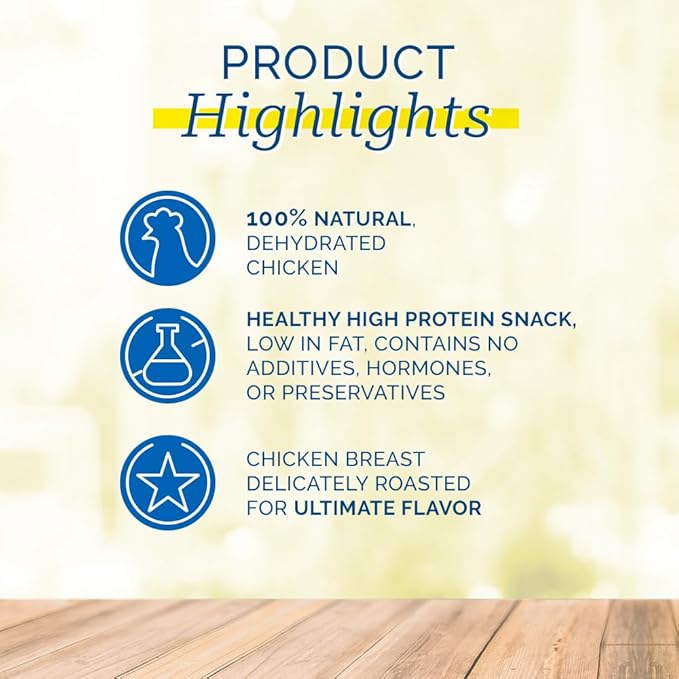 PRODUCT
Highlights

100% NATURAL, DEHYDRATED CHICKEN

HEALTHY HIGH PROTEIN SNACK, LOW IN FAT, CONTAINS NO ADDITIVES, HORMONES, OR PRESERVATIVES

CHICKEN BREAST DELICATELY ROASTED FOR ULTIMATE FLAVOR